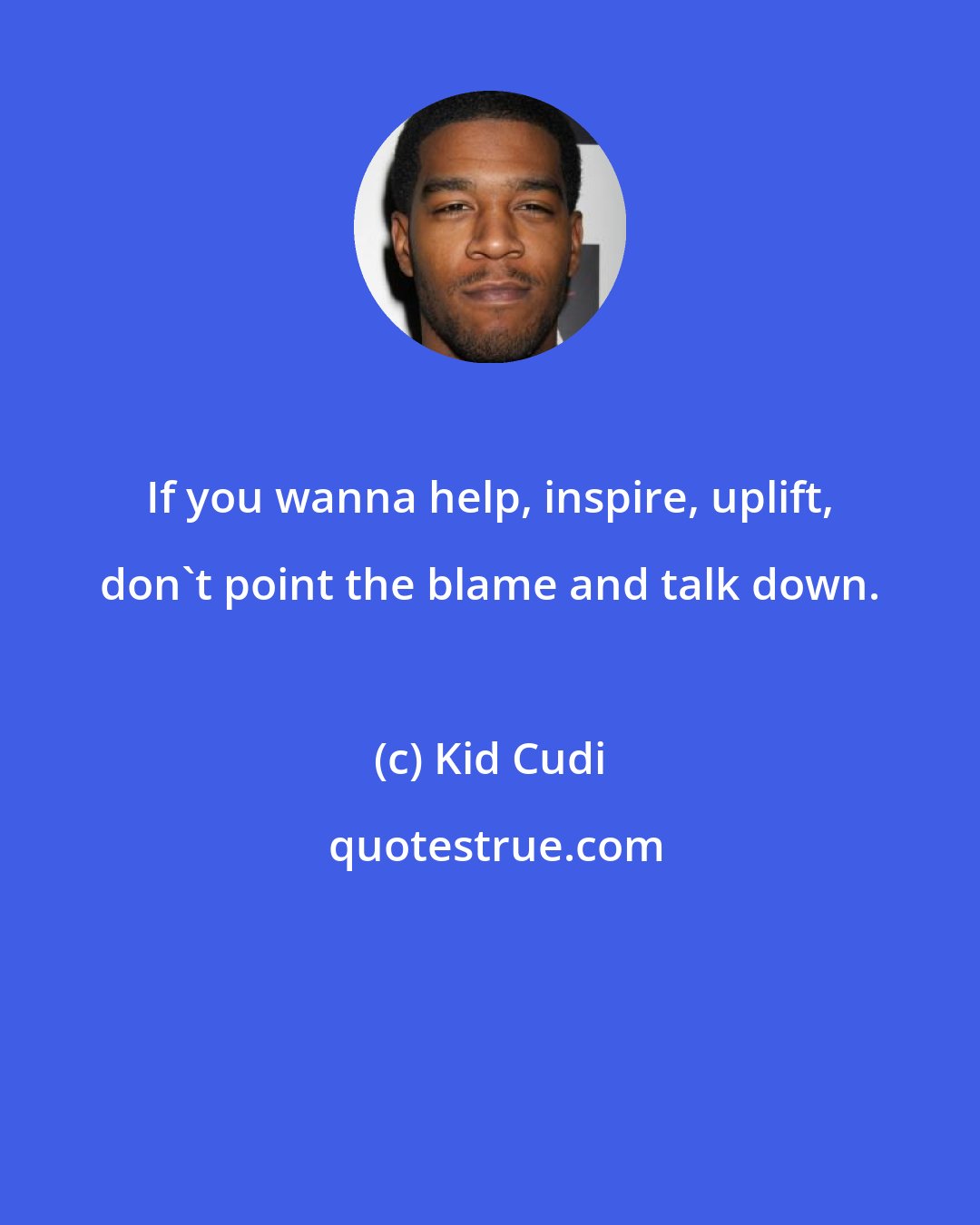 If you wanna help, inspire, uplift, don`t point the blame and talk down.

(c) Kid Cudi

quotestrue.com